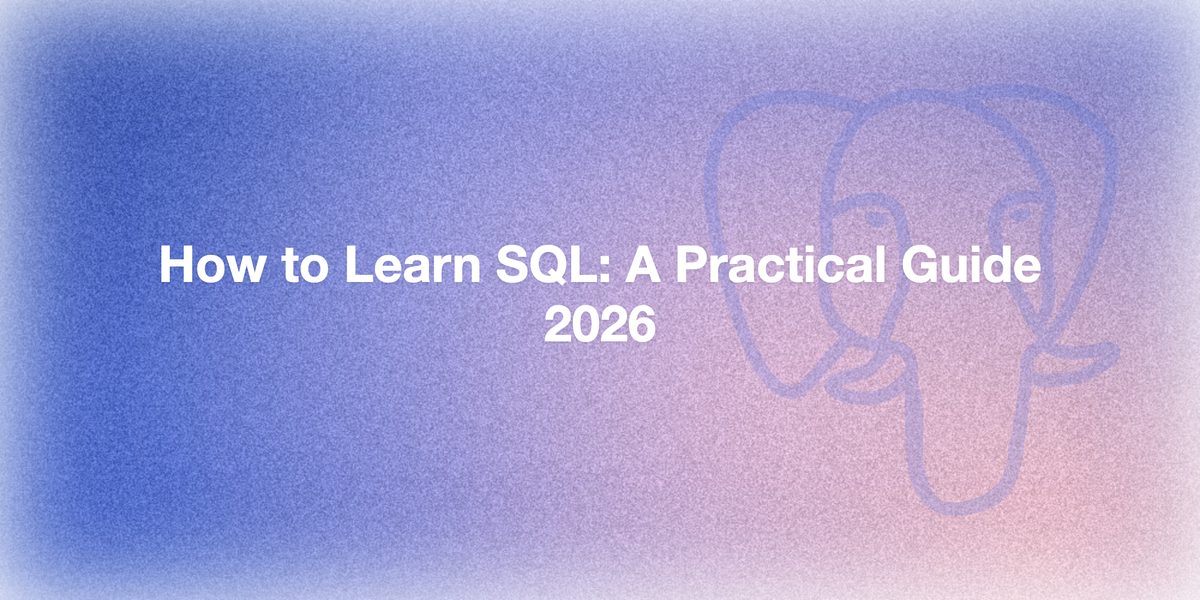 How to Learn SQL: A Practical Guide 2026